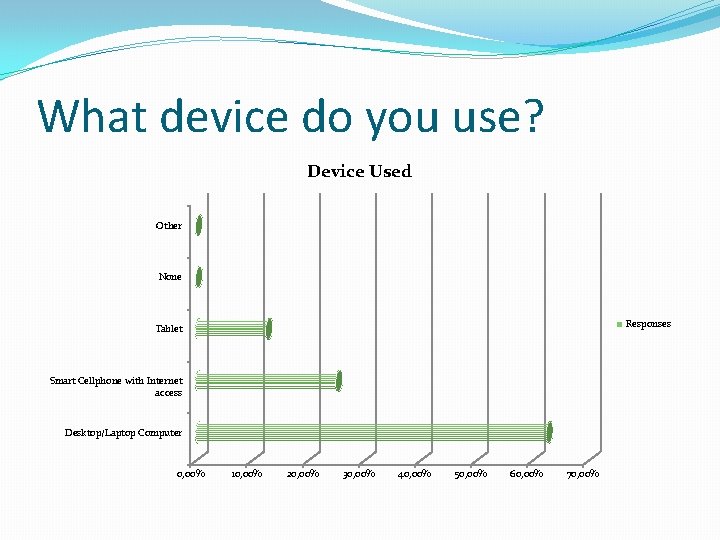 What device do you use?

Device Used

Other

None

Tablet

Smart Cellphone with Internet access

Desktop/Laptop Computer

0,00% 10,00% 20,00% 30,00% 40,00% 50,00% 60,00% 70,00%

Responses